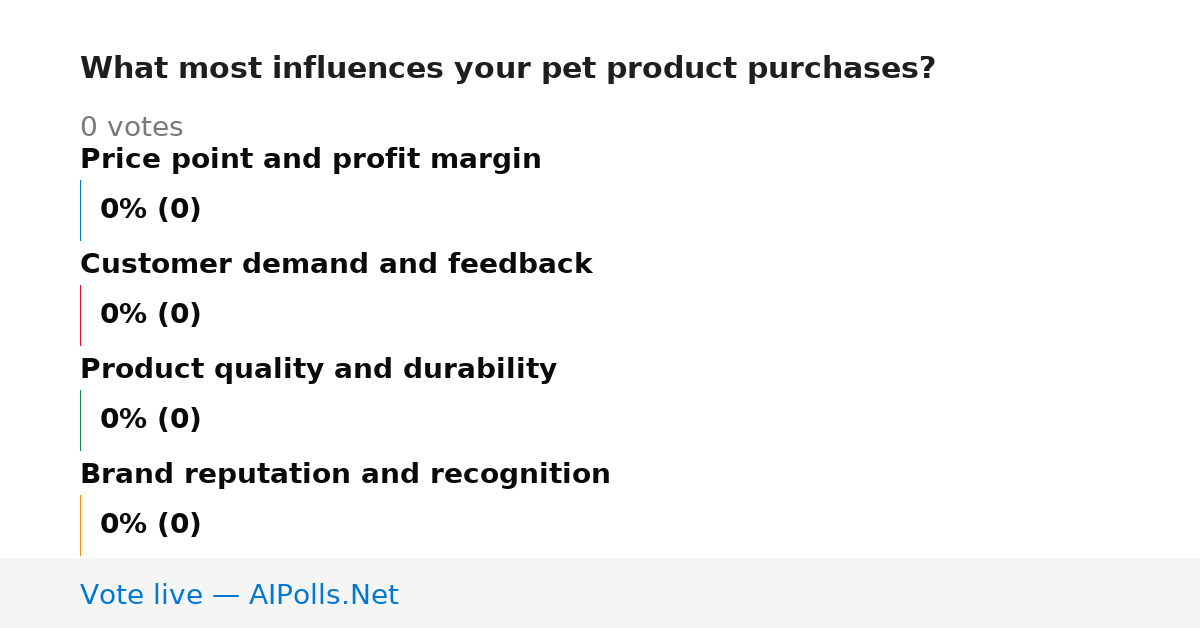 What most influences your pet product purchases?

0 votes

Price point and profit margin

0% (0)

Customer demand and feedback

0% (0)

Product quality and durability

0% (0)

Brand reputation and recognition

0% (0)

Vote live — AIPolls.Net